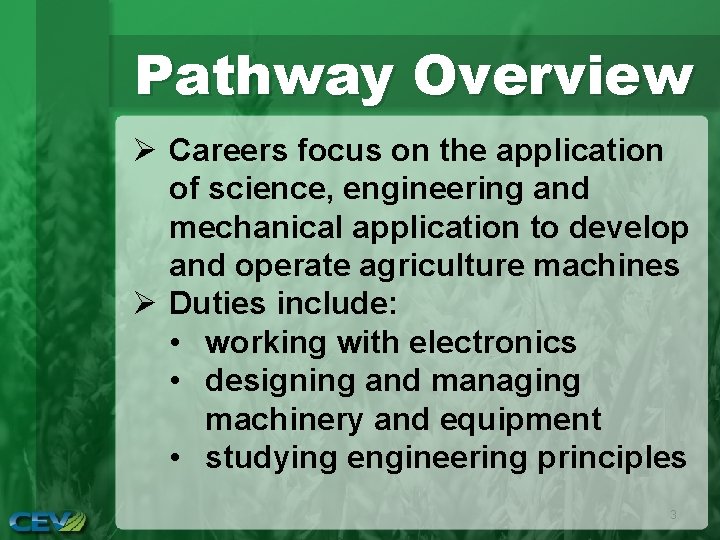 Pathway Overview

➢ Careers focus on the application of science, engineering and mechanical application to develop and operate agriculture machines
➢ Duties include:
• working with electronics
• designing and managing machinery and equipment
• studying engineering principles

CEV

3